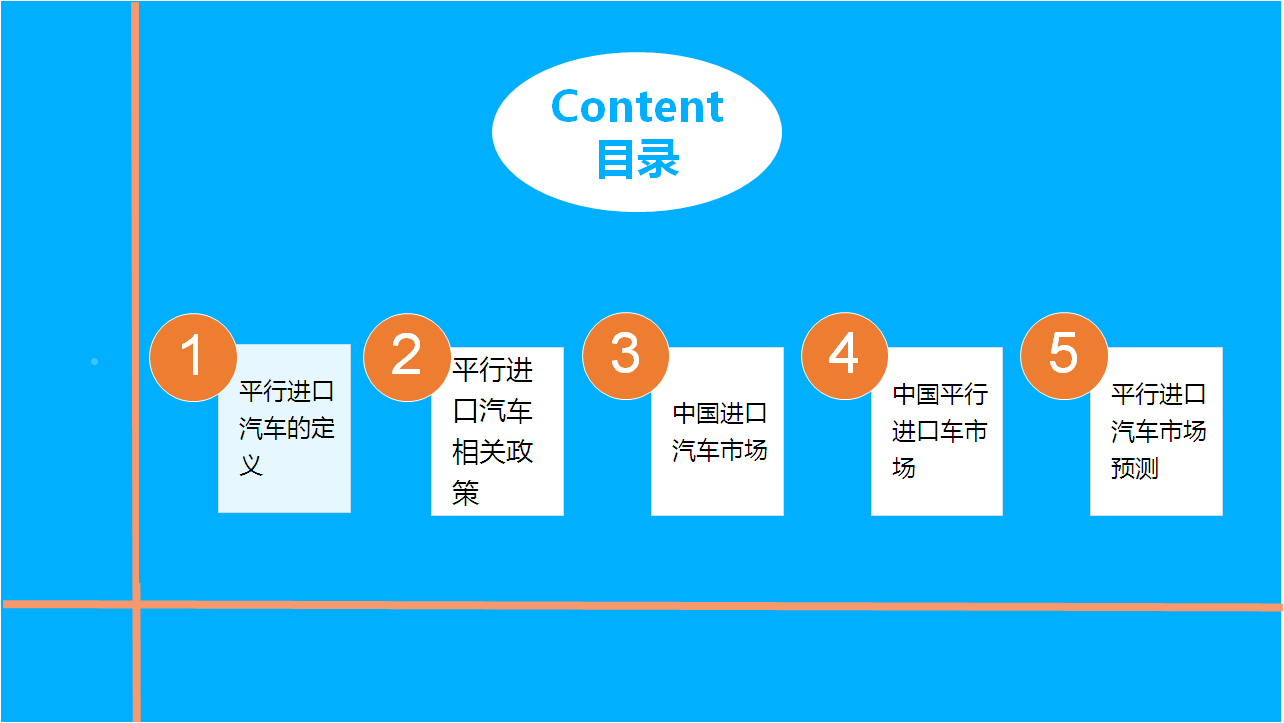 Content
目录

1
平行进口汽车的定义

2
平行进口汽车相关政策

3
中国进口汽车市场

4
中国平行进口车市场

5
平行进口汽车市场预测